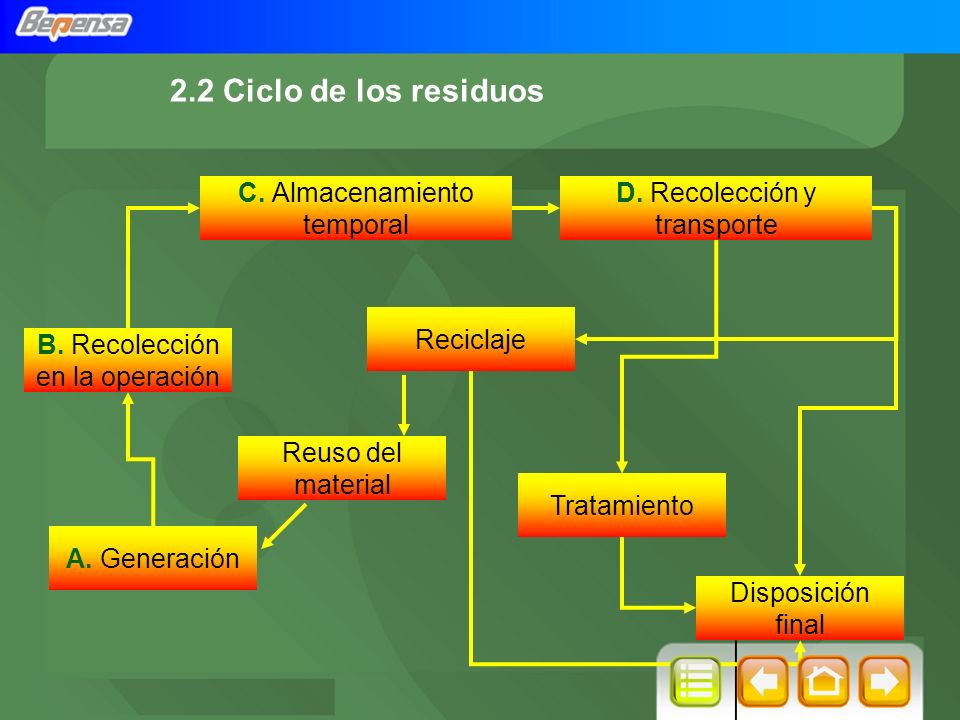 Bepensa

2.2 Ciclo de los residuos

C. Almacenamiento temporal

D. Recolección y transporte

B. Recolección en la operación

Reciclaje

Reuso del material

Tratamiento

A. Generación

Disposición final